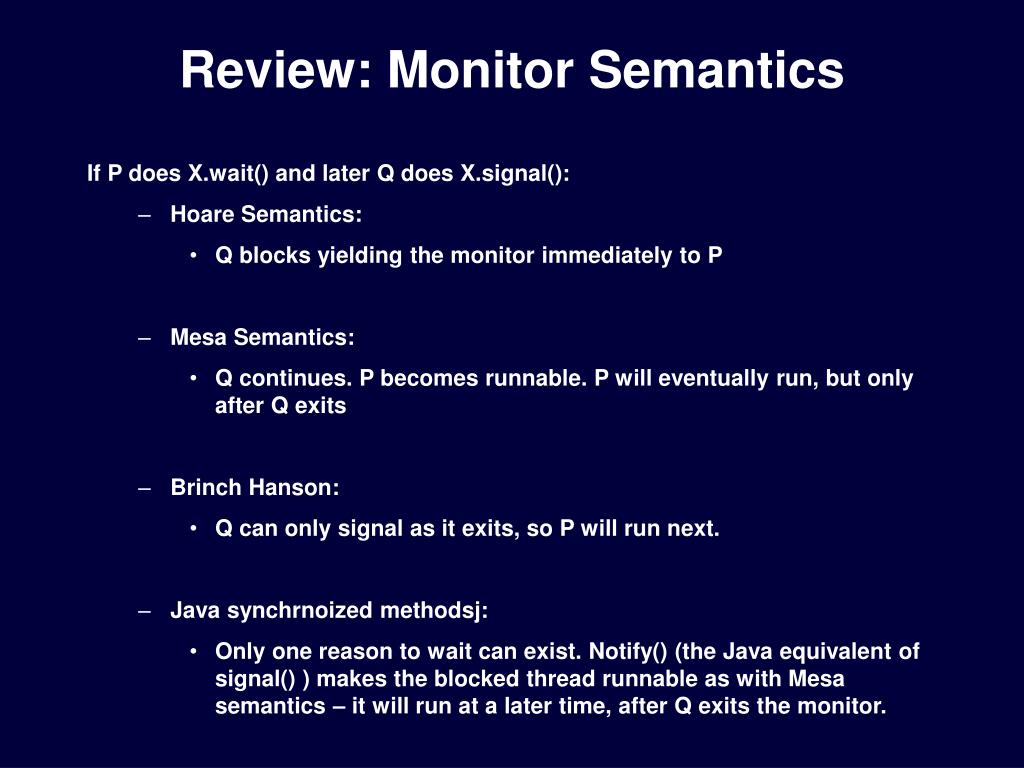 Review: Monitor Semantics

If P does X.wait() and later Q does X.signal():

– Hoare Semantics:

• Q blocks yielding the monitor immediately to P

– Mesa Semantics:

• Q continues. P becomes runnable. P will eventually run, but only after Q exits

– Brinch Hanson:

• Q can only signal as it exits, so P will run next.

– Java synchrnoized methodsj:

• Only one reason to wait can exist. Notify() (the Java equivalent of signal() ) makes the blocked thread runnable as with Mesa semantics – it will run at a later time, after Q exits the monitor.